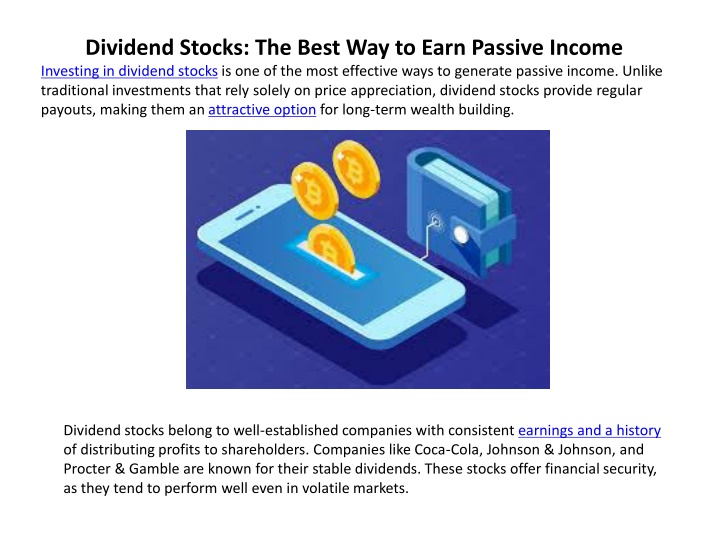 Dividend Stocks: The Best Way to Earn Passive Income

Investing in dividend stocks is one of the most effective ways to generate passive income. Unlike traditional investments that rely solely on price appreciation, dividend stocks provide regular payouts, making them an attractive option for long-term wealth building.

Dividend stocks belong to well-established companies with consistent earnings and a history of distributing profits to shareholders. Companies like Coca-Cola, Johnson & Johnson, and Procter & Gamble are known for their stable dividends. These stocks offer financial security, as they tend to perform well even in volatile markets.